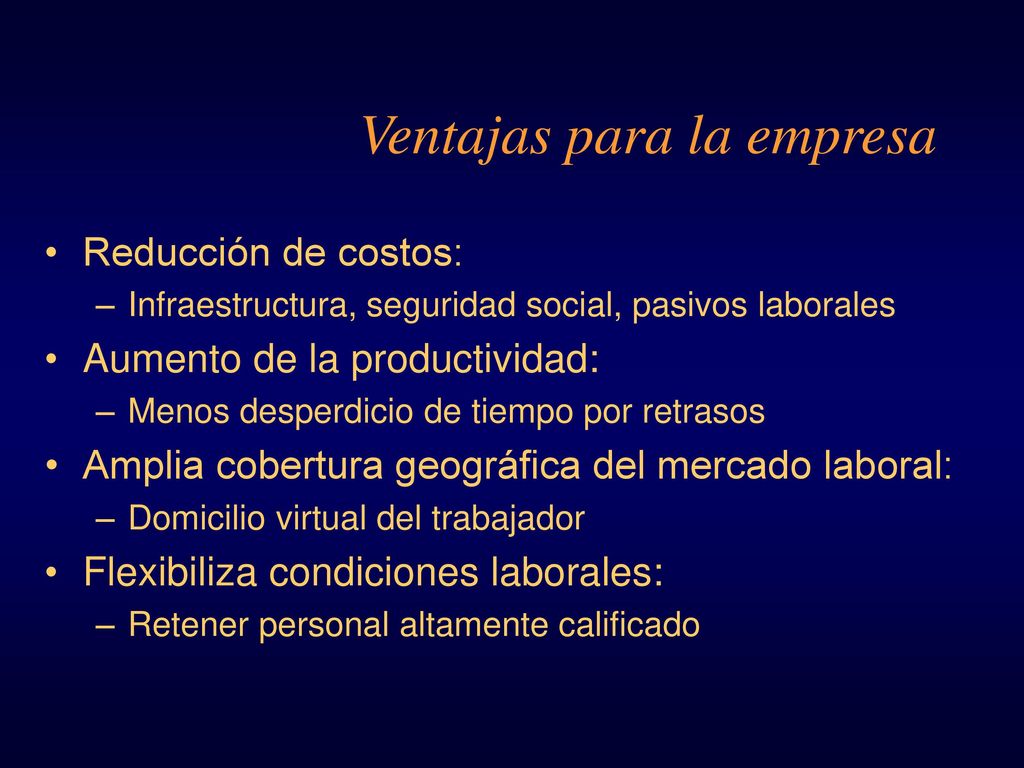 Ventajas para la empresa

• Reducción de costos:
– Infraestructura, seguridad social, pasivos laborales
• Aumento de la productividad:
– Menos desperdicio de tiempo por retrasos
• Amplia cobertura geográfica del mercado laboral:
– Domicilio virtual del trabajador
• Flexibiliza condiciones laborales:
– Retener personal altamente calificado